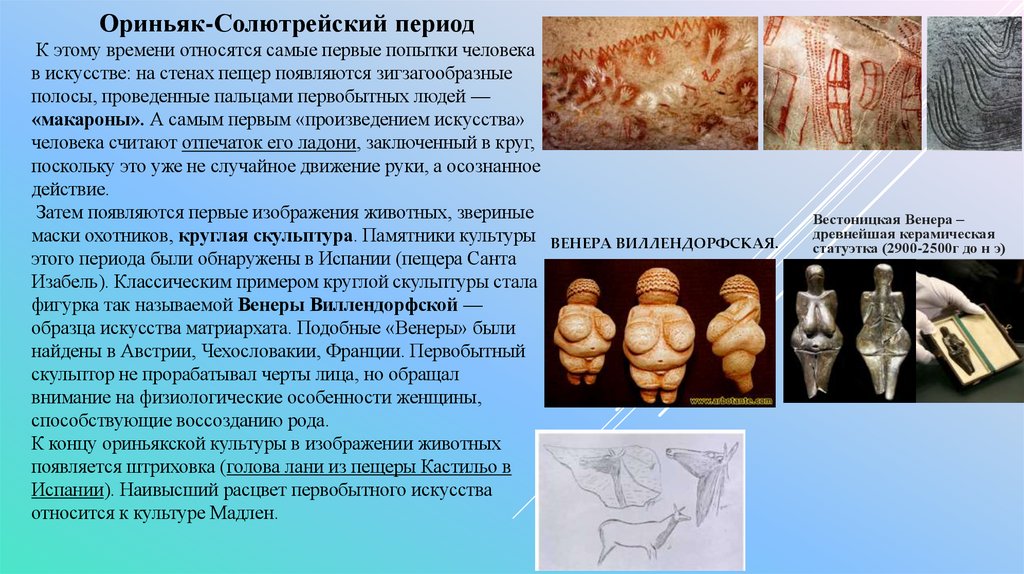 Ориньяк-Солютрейский период

К этому времени относятся самые первые попытки человека в искусстве: на стенах пещер появляются зигзагообразные полосы, проведенные пальцами первобытных людей — «макароны». А самым первым «произведением искусства» человека считают отпечаток его ладони, заключенный в круг, поскольку это уже не случайное движение руки, а осознанное действие.

Затем появляются первые изображения животных, звериные маски охотников, круглая скульптура. Памятники культуры этого периода были обнаружены в Испании (пещера Санта Изабель). Классическим примером круглой скульптуры стала фигурка так называемой Венеры Виллендорфской — образца искусства матриархата. Подобные «Венеры» были найдены в Австрии, Чехословакии, Франции. Первобытный скульптор не прорабатывал черты лица, но обращал внимание на физиологические особенности женщины, способствующие воссозданию рода.

К концу ориньякской культуры в изображении животных появляется штриховка (голова лани из пещеры Кастильо в Испании). Наивысший расцвет первобытного искусства относится к культуре Мадлен.

ВЕНЕРА ВИЛЛЕНДОРФСКАЯ.

www.arbotante.com

Вестоницкая Венера – древнейшая керамическая статуэтка (2900-2500г до н э)